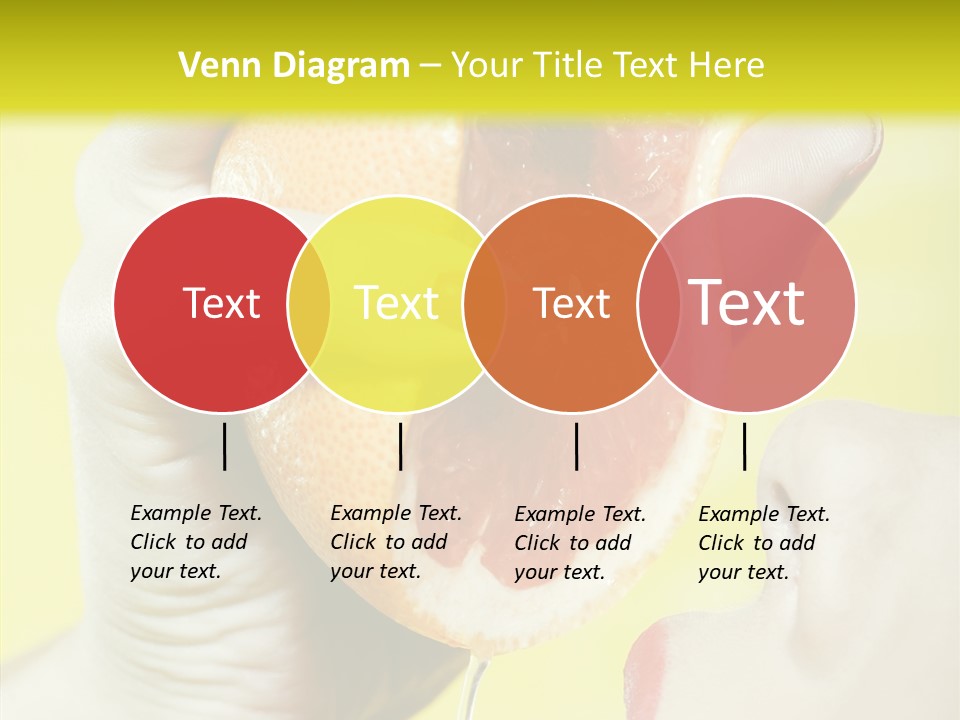 Venn Diagram – Your Title Text Here

Text

Text

Text

Text

Example Text. Click to add your text.

Example Text. Click to add your text.

Example Text. Click to add your text.

Example Text. Click to add your text.